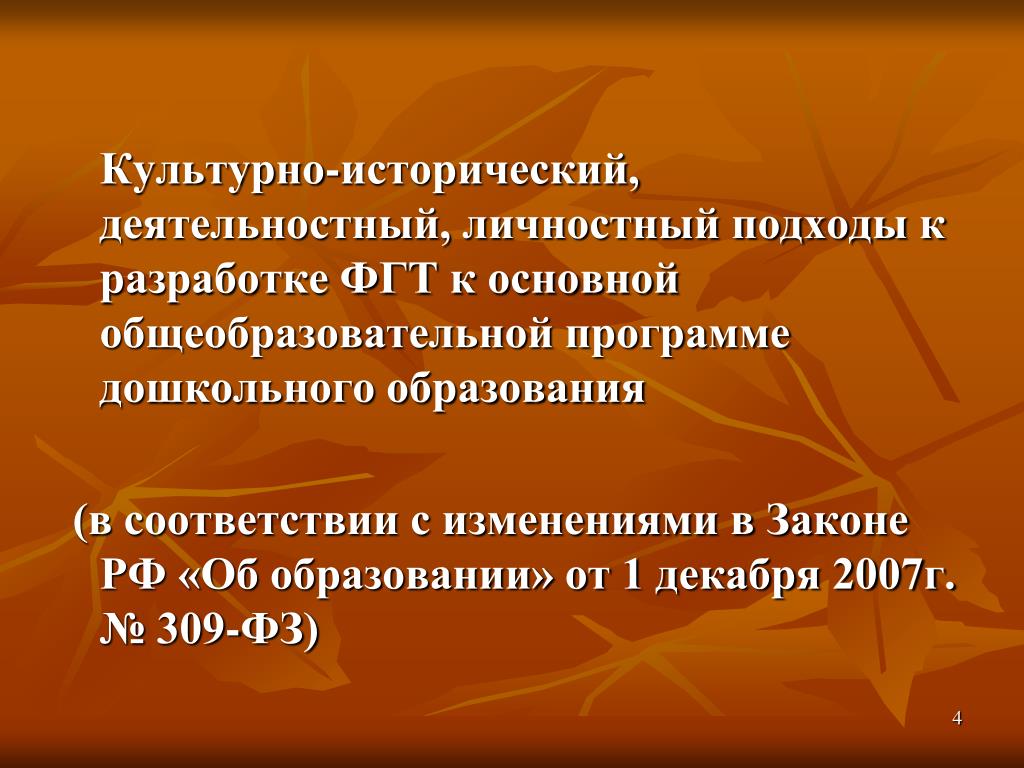 Культурно-исторический, деятельностный, личностный подходы к разработке ФГТ к основной общеобразовательной программе дошкольного образования

(в соответствии с изменениями в Законе РФ «Об образовании» от 1 декабря 2007г. № 309-ФЗ)

4